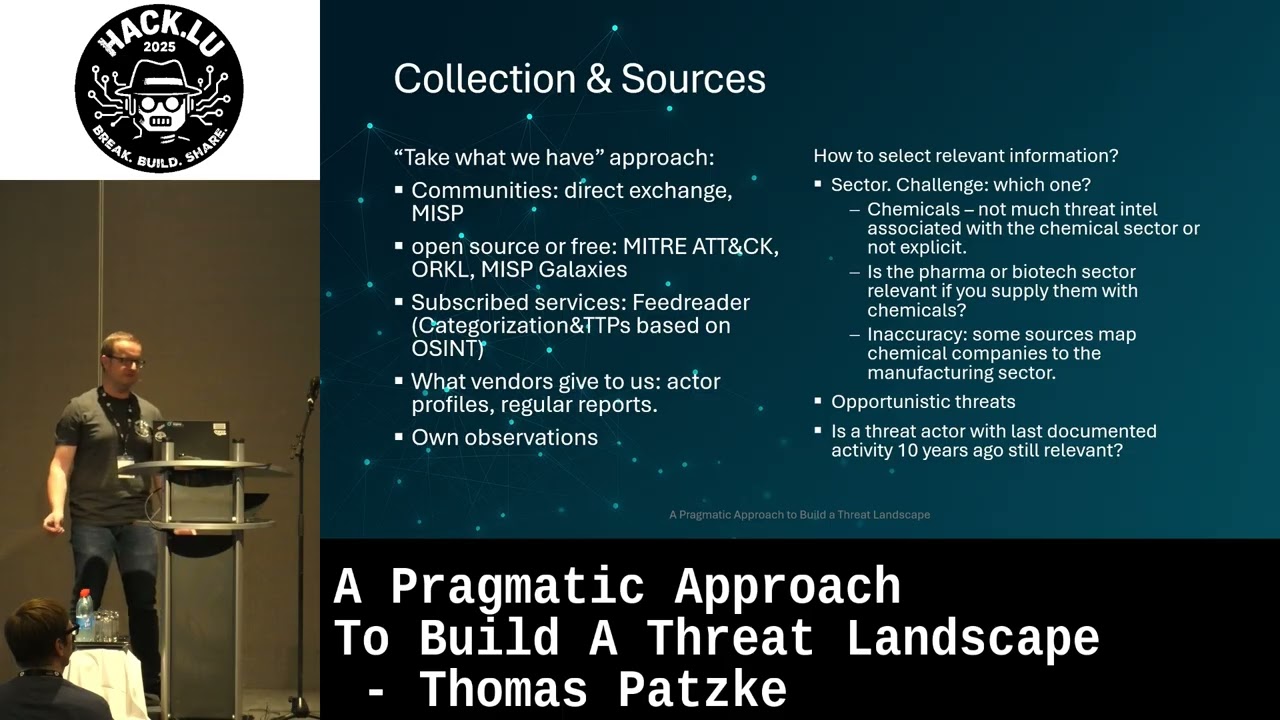 HACK.LU
2025
BREAK. BUILD. SHARE.

Collection & Sources

“Take what we have” approach:
▪ Communities: direct exchange, MISP
▪ open source or free: MITRE ATT&CK, ORKL, MISP Galaxies
▪ Subscribed services: Feedreader (Categorization&TTPs based on OSINT)
▪ What vendors give to us: actor profiles, regular reports.
▪ Own observations

How to select relevant information?
▪ Sector. Challenge: which one?
– Chemicals – not much threat intel associated with the chemical sector or not explicit.
– Is the pharma or biotech sector relevant if you supply them with chemicals?
– Inaccuracy: some sources map chemical companies to the manufacturing sector.
▪ Opportunistic threats
▪ Is a threat actor with last documented activity 10 years ago still relevant?

A Pragmatic Approach to Build a Threat Landscape

A Pragmatic Approach
To Build A Threat Landscape
- Thomas Patzke